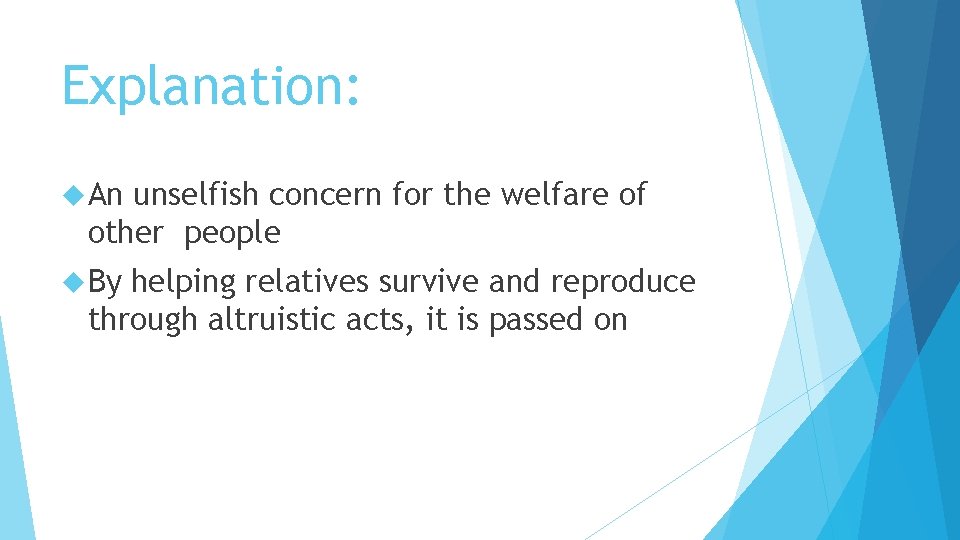 Explanation:

An unselfish concern for the welfare of other people

By helping relatives survive and reproduce through altruistic acts, it is passed on